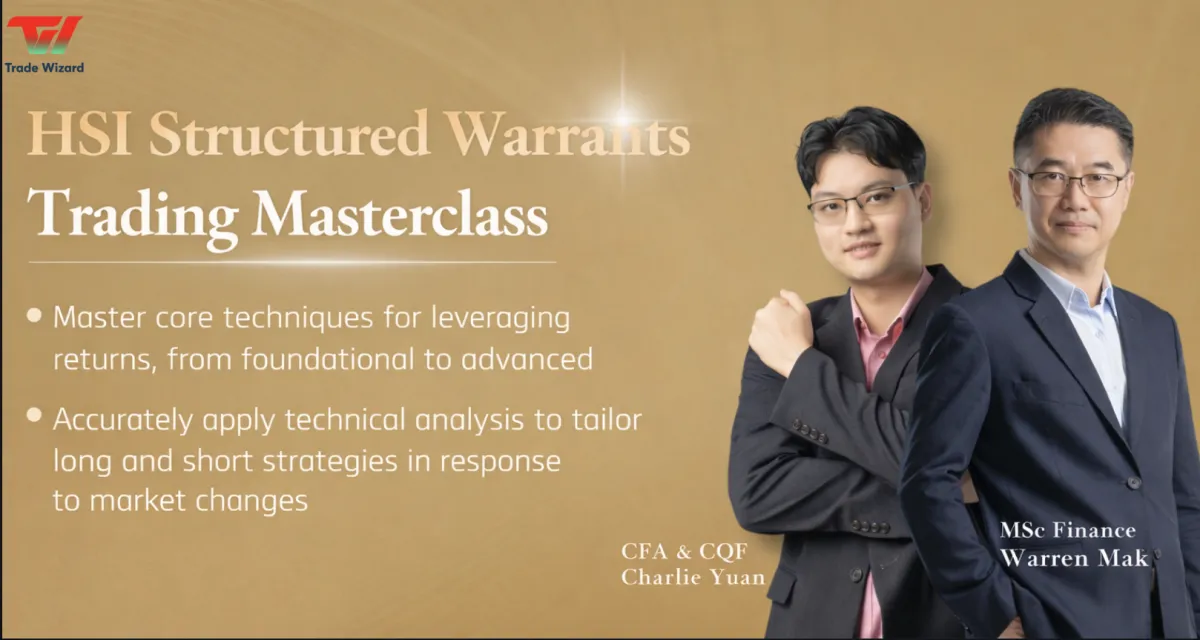 Trade Wizard

HSI Structured Warrants
Trading Masterclass

• Master core techniques for leveraging returns, from foundational to advanced

• Accurately apply technical analysis to tailor long and short strategies in response to market changes

CFA & CQF
Charlie Yuan

MSc Finance
Warren Mak